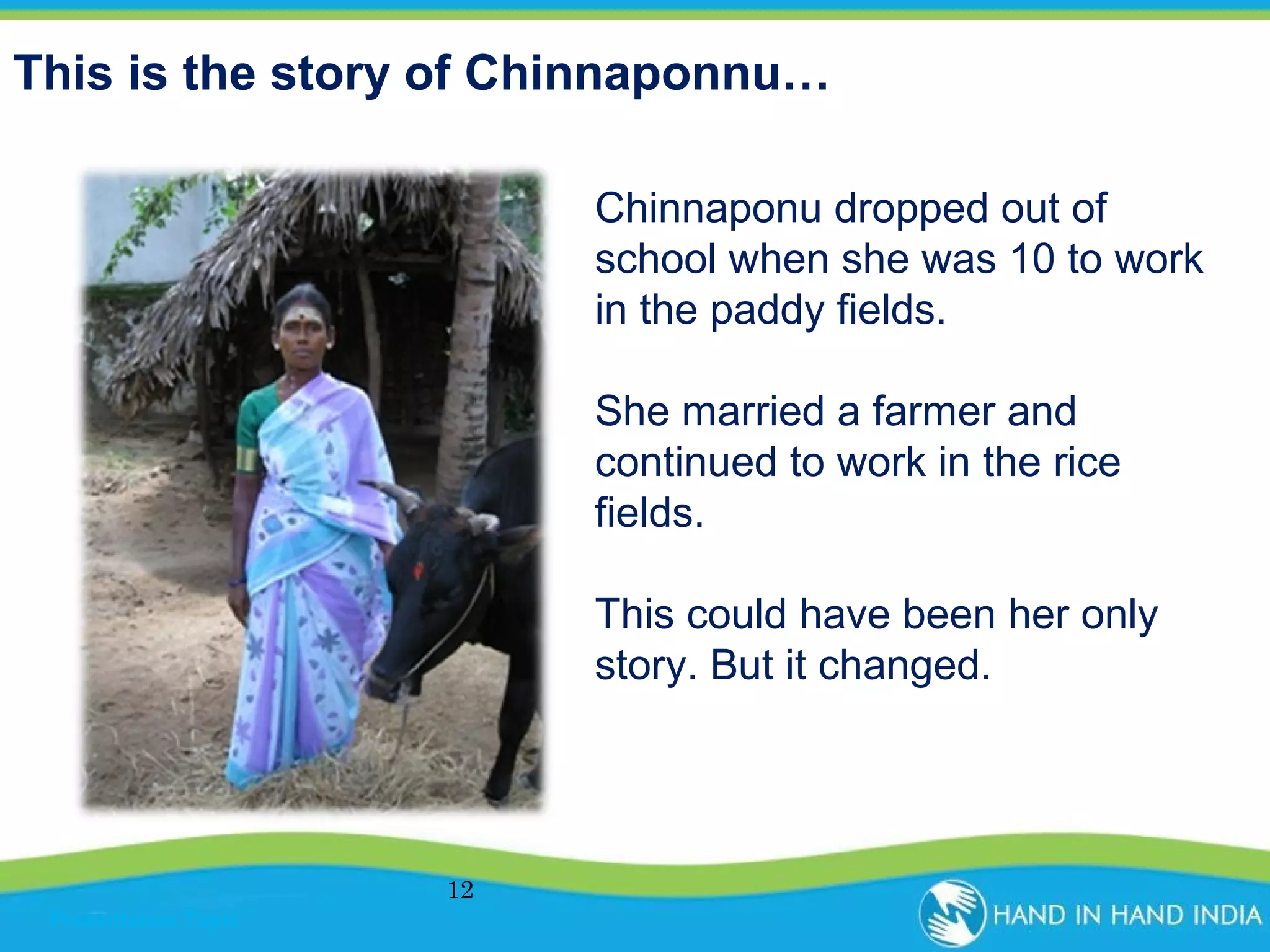 This is the story of Chinnaponnu…

Chinnaponu dropped out of school when she was 10 to work in the paddy fields.

She married a farmer and continued to work in the rice fields.

This could have been her only story. But it changed.

12

HAND IN HAND INDIA